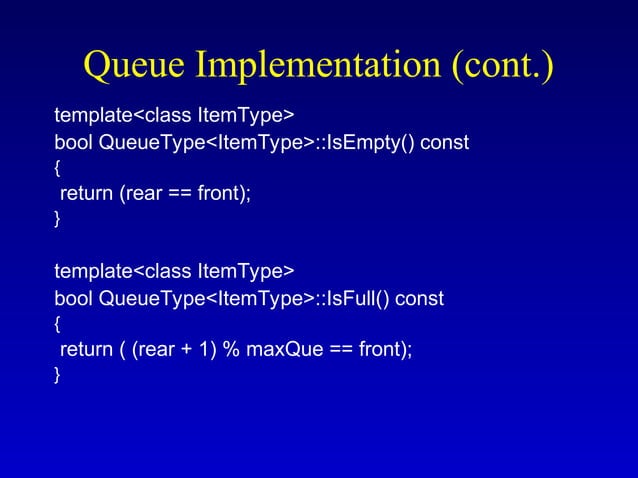 Queue Implementation (cont.)

template<class ItemType>
bool QueueType<ItemType>::IsEmpty() const
{
 return (rear == front);
}

template<class ItemType>
bool QueueType<ItemType>::IsFull() const
{
 return ( (rear + 1) % maxQue == front);
}